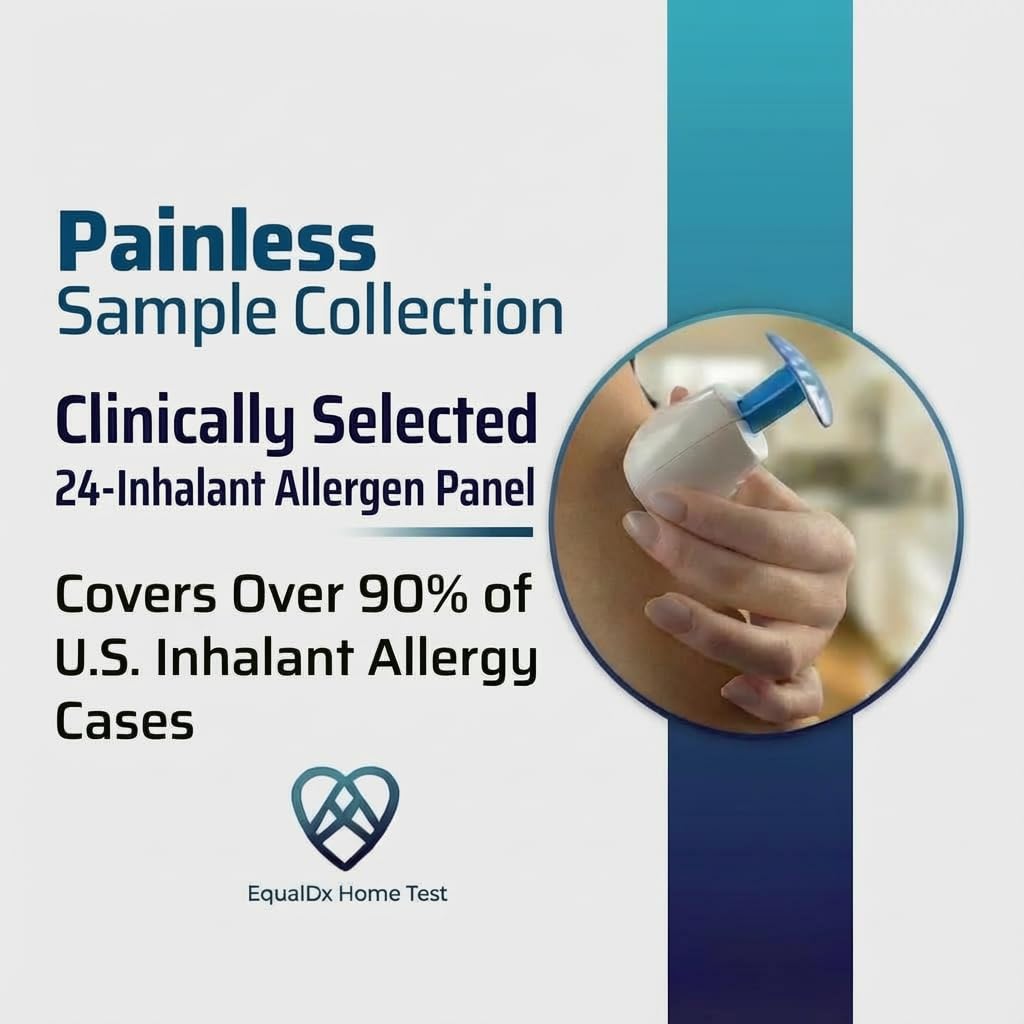 Painless
Sample Collection

Clinically Selected
24-Inhalant Allergen Panel

Covers Over 90% of U.S. Inhalant Allergy Cases

EqualDx Home Test